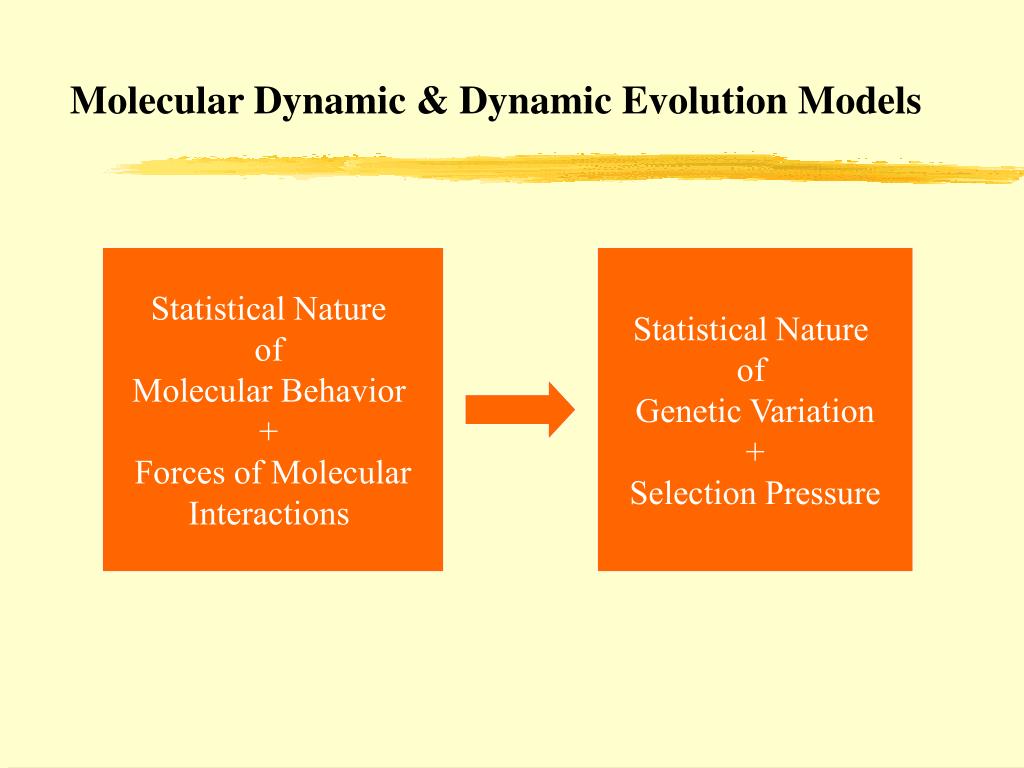 Molecular Dynamic & Dynamic Evolution Models

Statistical Nature
of
Molecular Behavior
+
Forces of Molecular Interactions

Statistical Nature
of
Genetic Variation
+
Selection Pressure